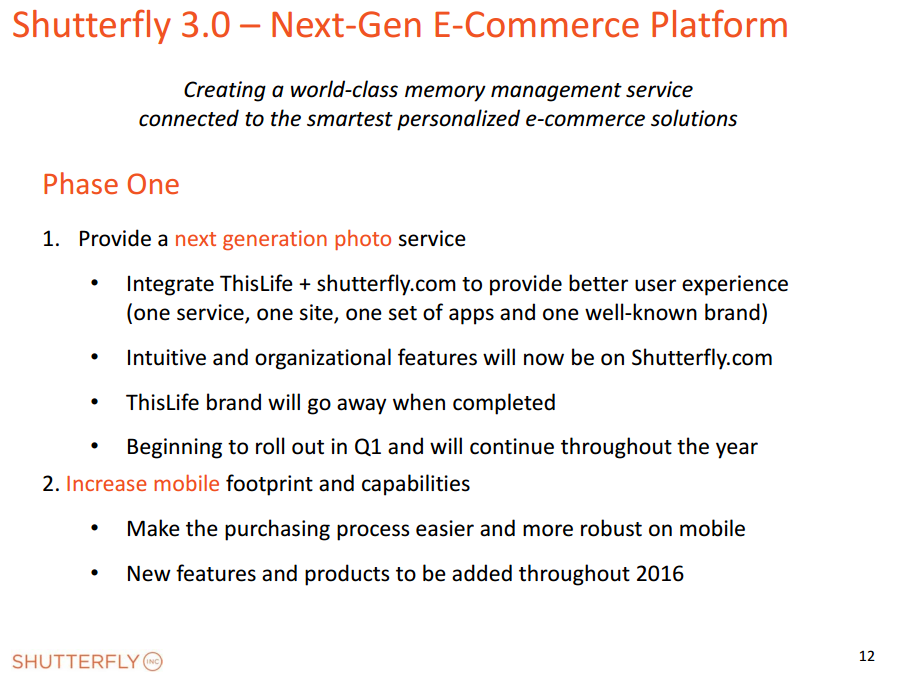 Shutterfly 3.0 – Next-Gen E-Commerce Platform

Creating a world-class memory management service connected to the smartest personalized e-commerce solutions

Phase One

1. Provide a next generation photo service

• Integrate ThisLife + shutterfly.com to provide better user experience (one service, one site, one set of apps and one well-known brand)

• Intuitive and organizational features will now be on Shutterfly.com

• ThisLife brand will go away when completed

• Beginning to roll out in Q1 and will continue throughout the year

2. Increase mobile footprint and capabilities

• Make the purchasing process easier and more robust on mobile

• New features and products to be added throughout 2016

SHUTTERFLY INC

12